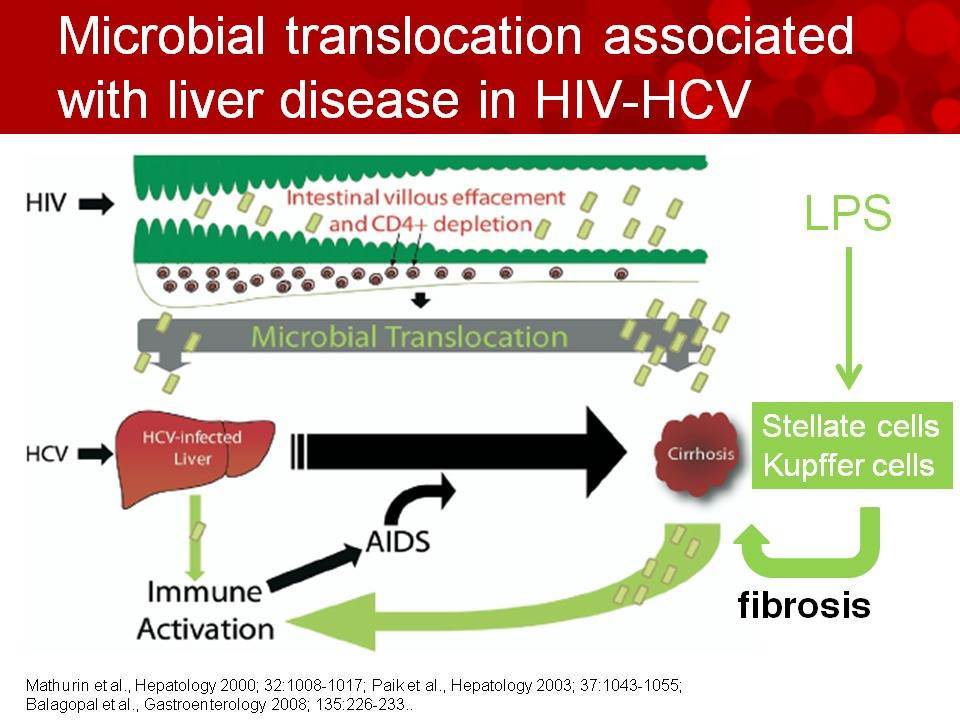 Microbial translocation associated with liver disease in HIV-HCV

HIV

Intestinal villous effacement and CD4+ depletion

LPS

Microbial Translocation

HCV

HCV-infected Liver

Cirrhosis

Stellate cells
Kupffer cells

AIDS

Immune Activation

fibrosis

Mathurin et al., Hepatology 2000; 32:1008-1017; Paik et al., Hepatology 2003; 37:1043-1055; Balagopal et al., Gastroenterology 2008; 135:226-233..